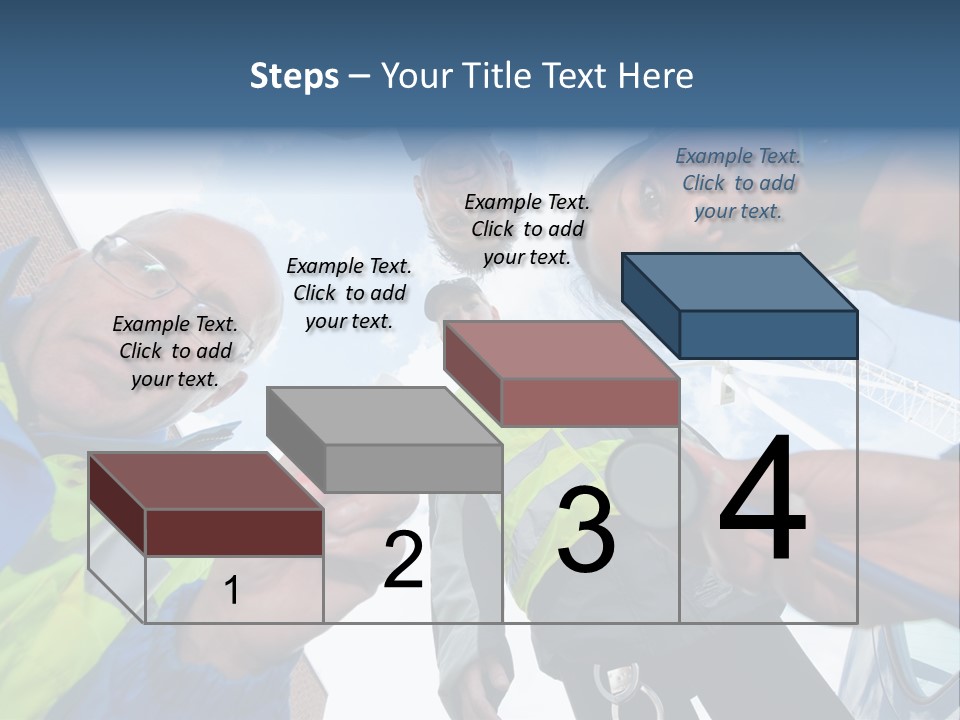 Steps – Your Title Text Here

Example Text. Click to add your text.

Example Text. Click to add your text.

Example Text. Click to add your text.

Example Text. Click to add your text.

1

2

3

4